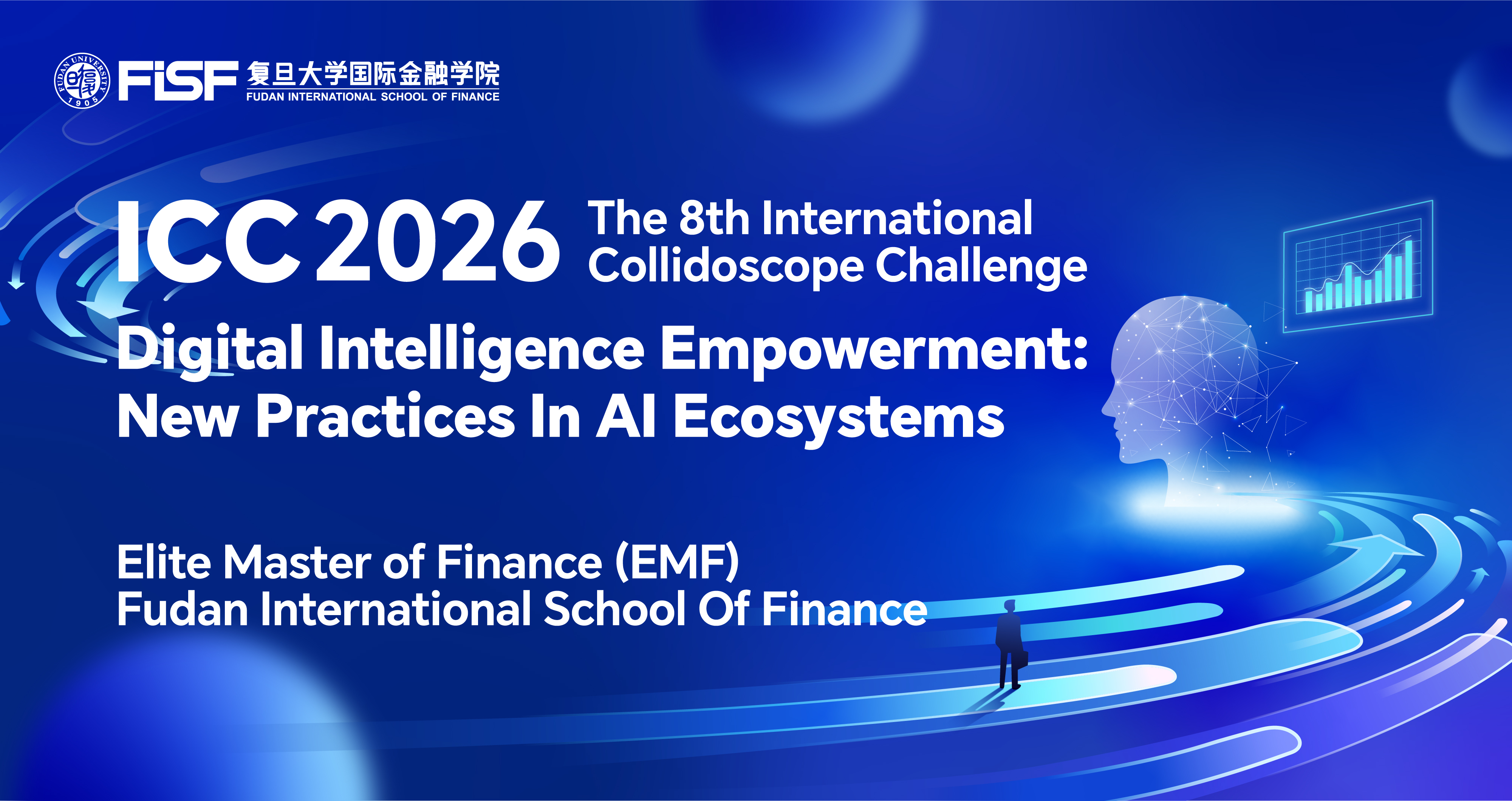 FUDAN UNIVERSITY 1905

FISF 复旦大学国际金融学院
FUDAN INTERNATIONAL SCHOOL OF FINANCE

ICC 2026 The 8th International Collidoscope Challenge

Digital Intelligence Empowerment: New Practices In AI Ecosystems

Elite Master of Finance (EMF)
Fudan International School Of Finance